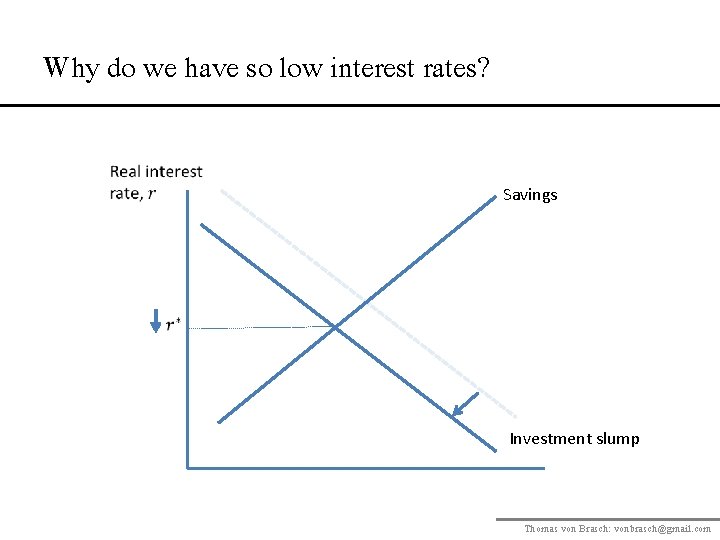 Why do we have so low interest rates?

Real interest rate, $r$

Savings

$r^*$

Investment slump

Thomas von Brasch: vonbrasch@gmail.com